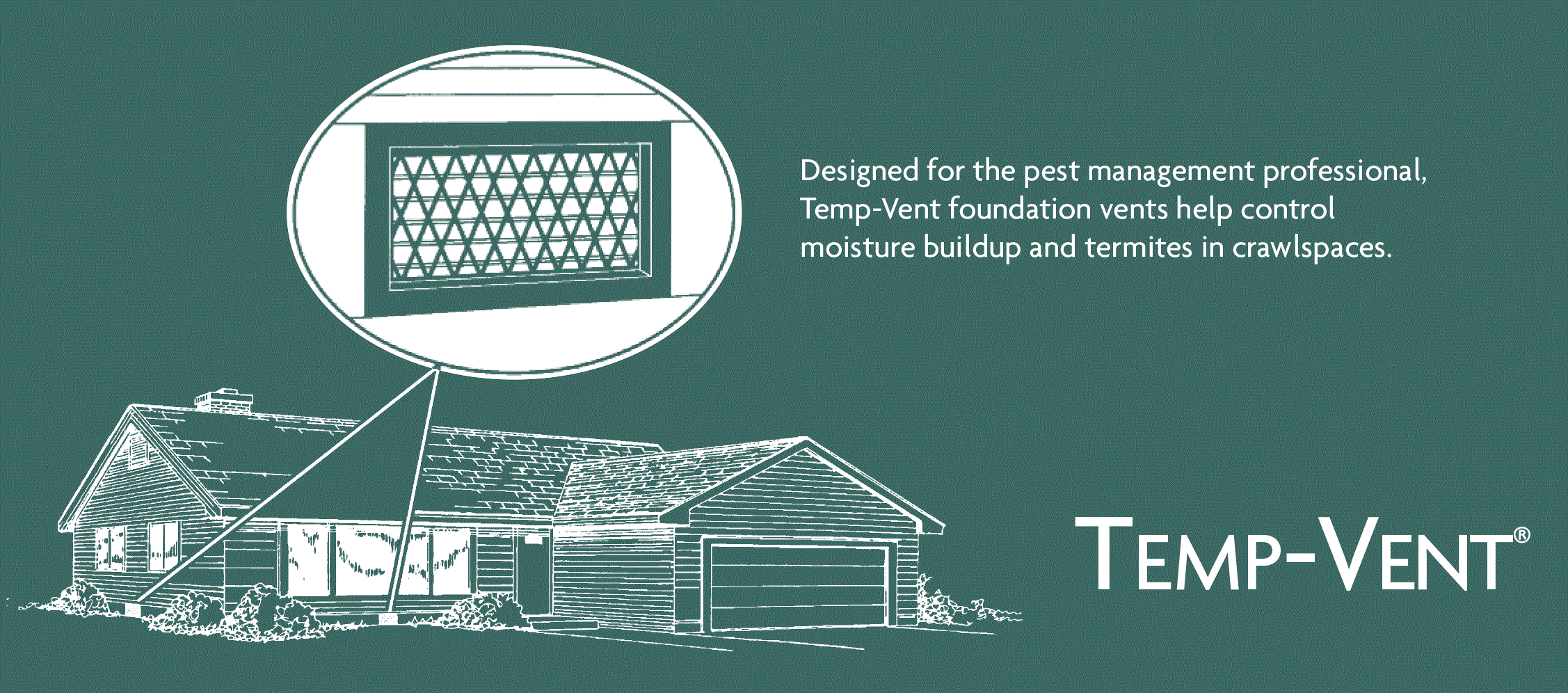 Designed for the pest management professional, Temp-Vent foundation vents help control moisture buildup and termites in crawlspaces.

TEMP-VENT®